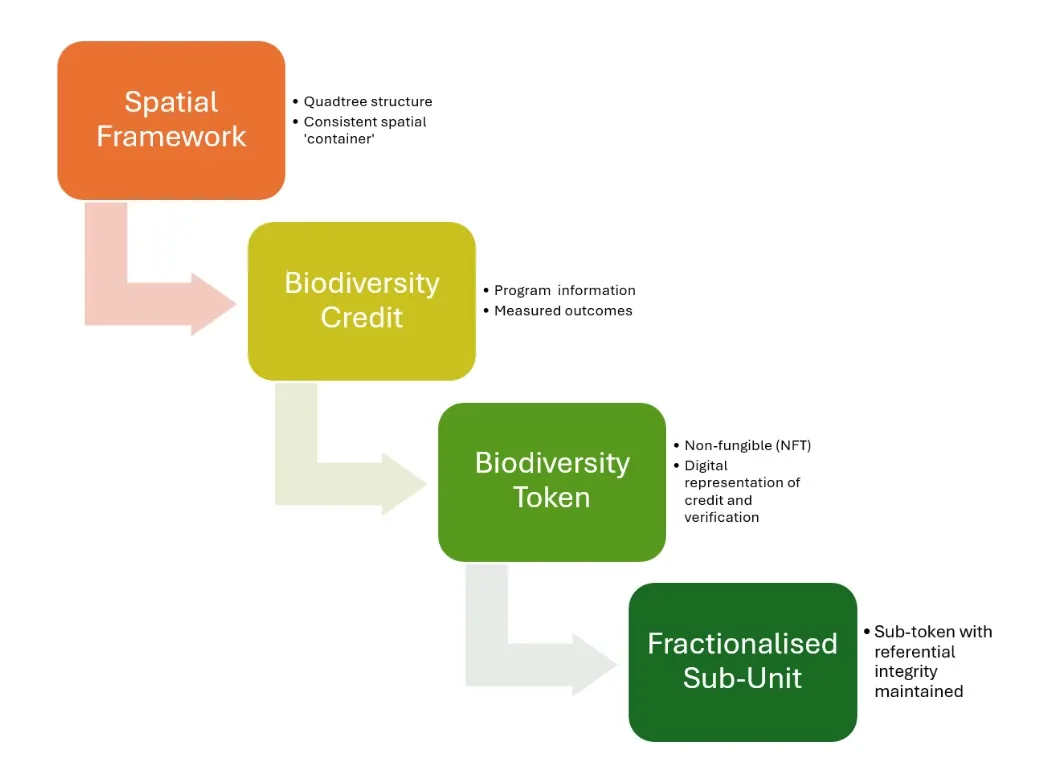 Spatial Framework

• Quadtree structure
• Consistent spatial 'container'

Biodiversity Credit

• Program information
• Measured outcomes

Biodiversity Token

• Non-fungible (NFT)
• Digital representation of credit and verification

Fractionalised Sub-Unit

• Sub-token with referential integrity maintained